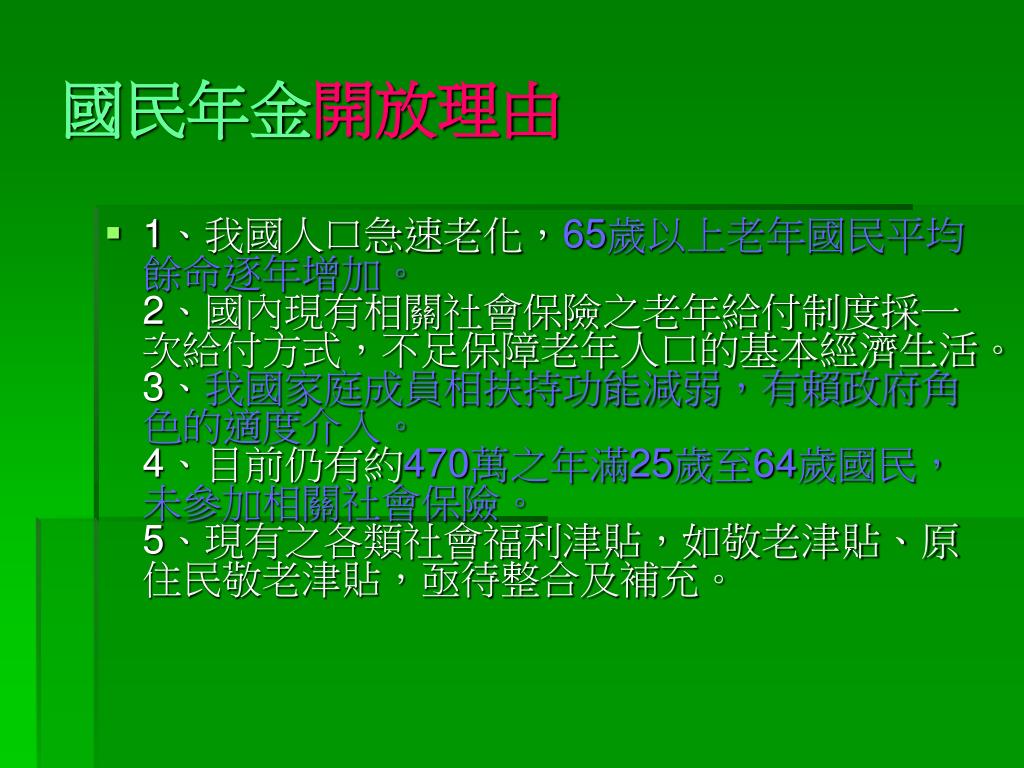 國民年金開放理由

1、我國人口急速老化，65歲以上老年國民平均餘命逐年增加。
2、國內現有相關社會保險之老年給付制度採一次給付方式，不足保障老年人口的基本經濟生活。
3、我國家庭成員相扶持功能減弱，有賴政府角色的適度介入。
4、目前仍有約470萬之年滿25歲至64歲國民，未參加相關社會保險。
5、現有之各類社會福利津貼，如敬老津貼、原住民敬老津貼，亟待整合及補充。